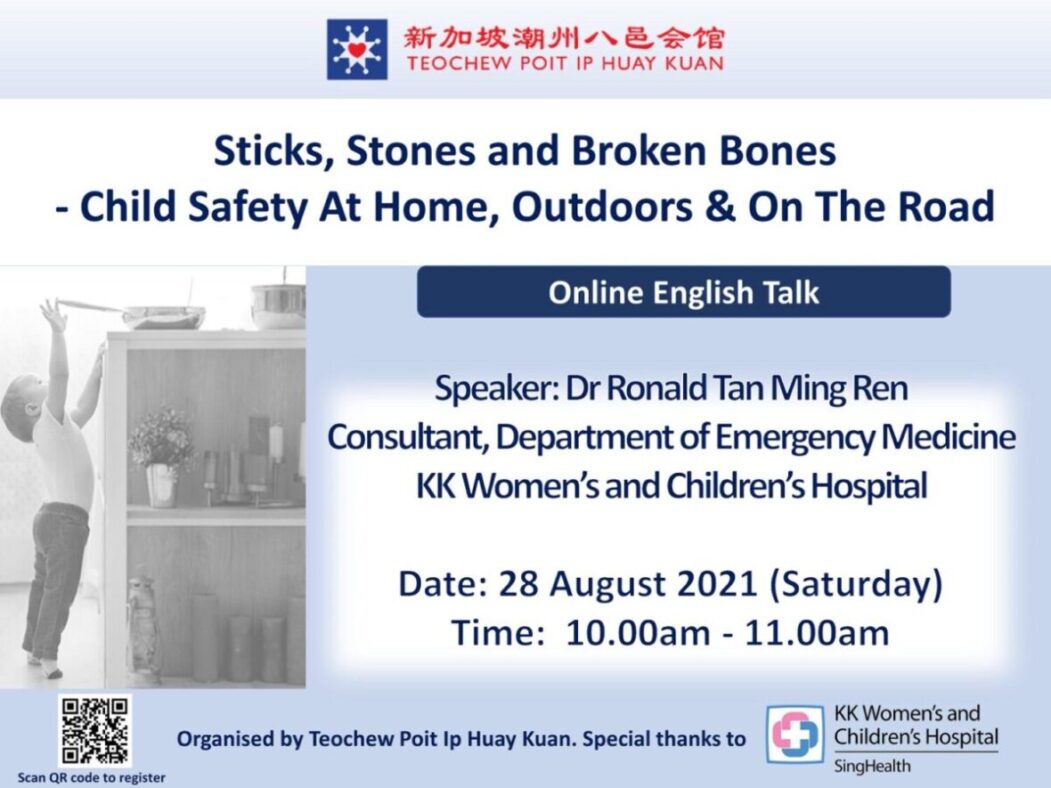 新加坡潮州八邑会馆
TEOCHEW POIT IP HUAY KUAN

Sticks, Stones and Broken Bones
- Child Safety At Home, Outdoors & On The Road

Online English Talk

Speaker: Dr Ronald Tan Ming Ren
Consultant, Department of Emergency Medicine
KK Women's and Children's Hospital

Date: 28 August 2021 (Saturday)
Time: 10.00am - 11.00am

Scan QR code to register

Organised by Teochew Poit Ip Huay Kuan. Special thanks to

KK Women's and Children's Hospital
SingHealth